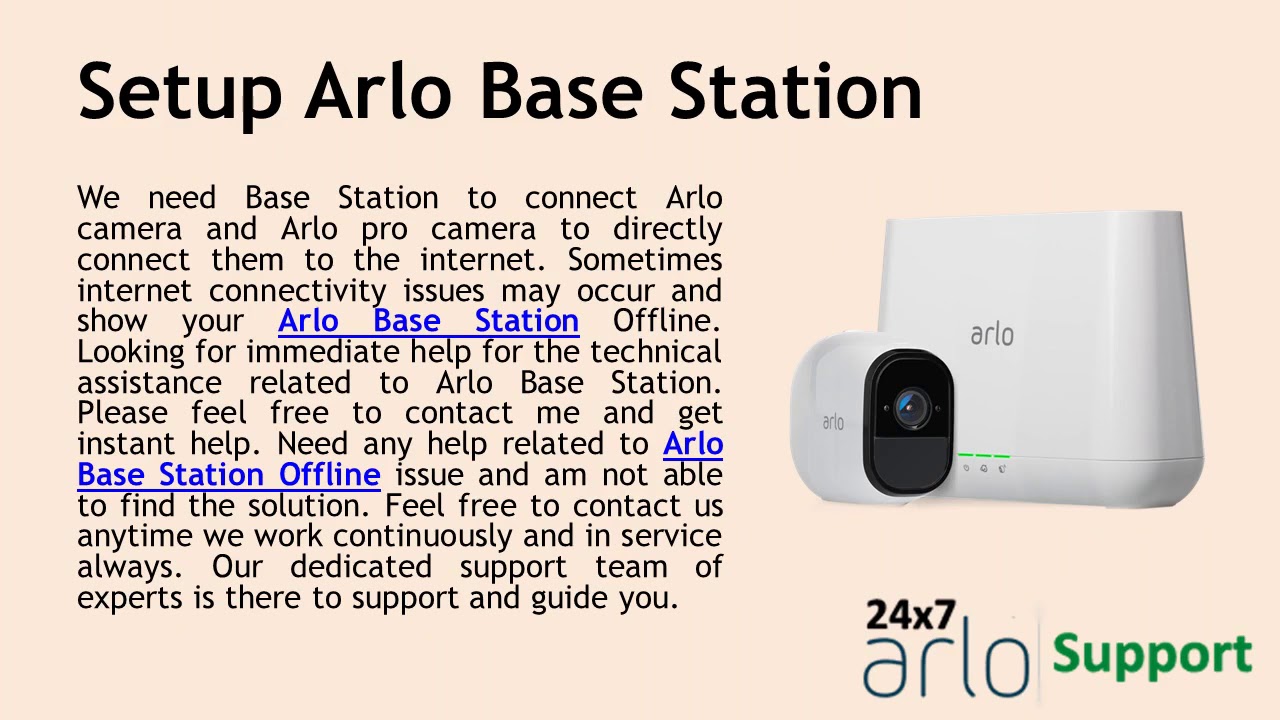 Setup Arlo Base Station

We need Base Station to connect Arlo camera and Arlo pro camera to directly connect them to the internet. Sometimes internet connectivity issues may occur and show your Arlo Base Station Offline. Looking for immediate help for the technical assistance related to Arlo Base Station. Please feel free to contact me and get instant help. Need any help related to Arlo Base Station Offline issue and am not able to find the solution. Feel free to contact us anytime we work continuously and in service always. Our dedicated support team of experts is there to support and guide you.

arlo

arlo

24x7
arlo
Support